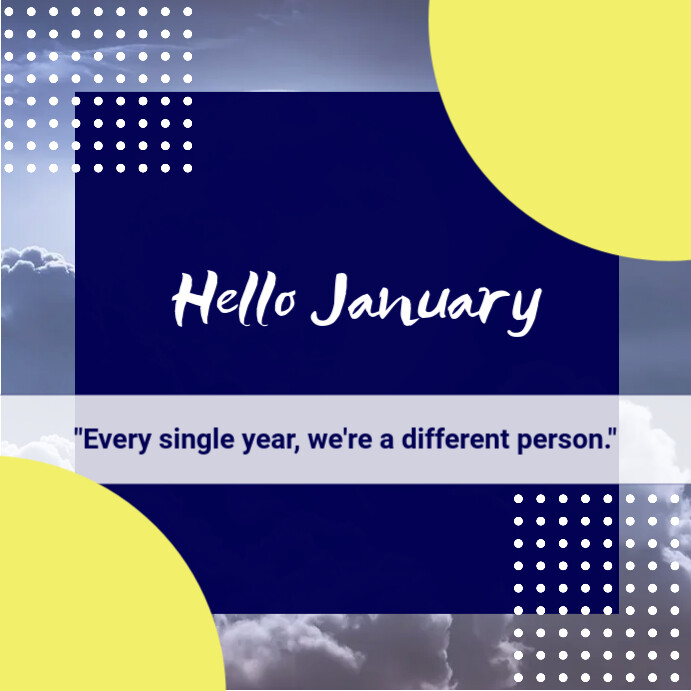 Hello January

"Every single year, we're a different person."